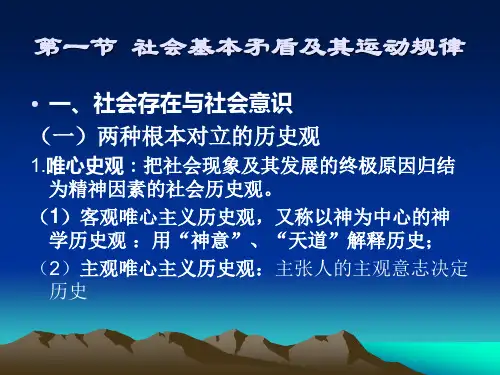 第一节 社会基本矛盾及其运动规律

• 一、社会存在与社会意识

（一）两种根本对立的历史观

1.唯心史观：把社会现象及其发展的终极原因归结为精神因素的社会历史观。

（1）客观唯心主义历史观，又称以神为中心的神学历史观：用“神意”、“天道”解释历史；

（2）主观唯心主义历史观：主张人的主观意志决定历史